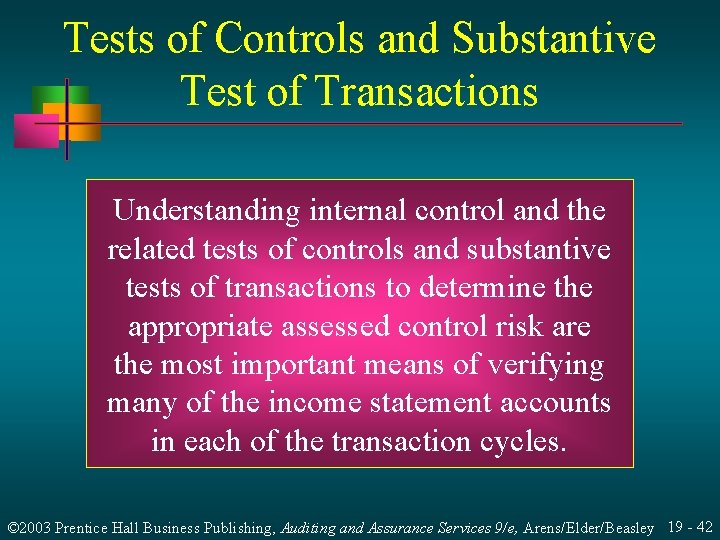 Tests of Controls and Substantive Test of Transactions

Understanding internal control and the related tests of controls and substantive tests of transactions to determine the appropriate assessed control risk are the most important means of verifying many of the income statement accounts in each of the transaction cycles.

©2003 Prentice Hall Business Publishing, Auditing and Assurance Services 9/e, Arens/Elder/Beasley 19 - 42